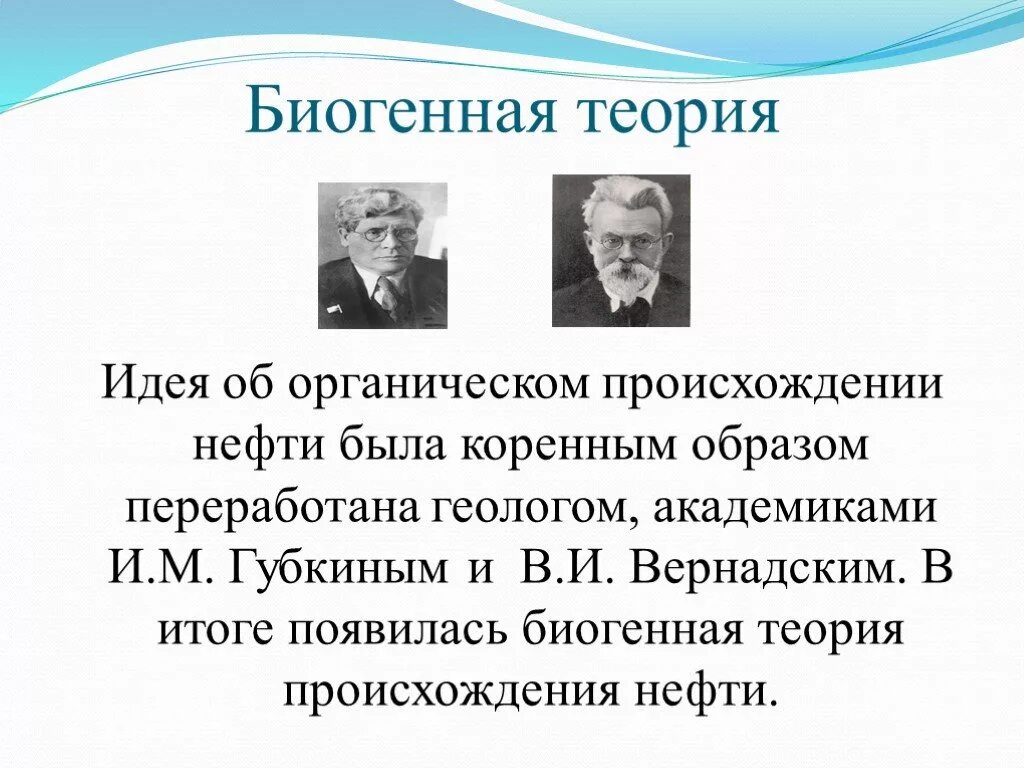 Биогенная теория

Идея об органическом происхождении нефти была коренным образом переработана геологом, академиками И.М. Губкиным и В.И. Вернадским. В итоге появилась биогенная теория происхождения нефти.